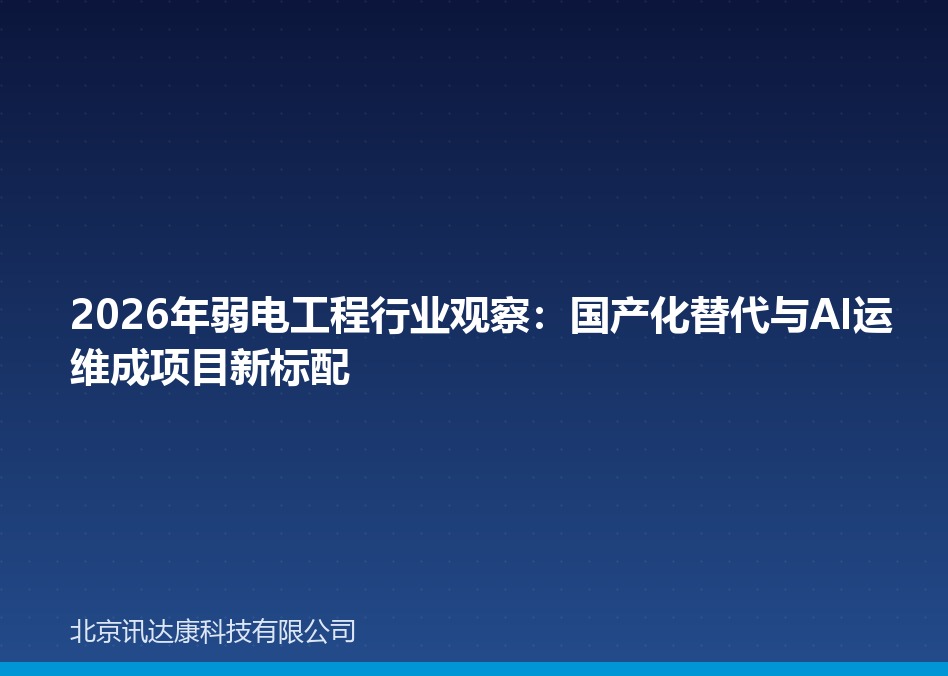 2026年弱电工程行业观察：国产化替代与AI运维成项目新标配

北京讯达康科技有限公司